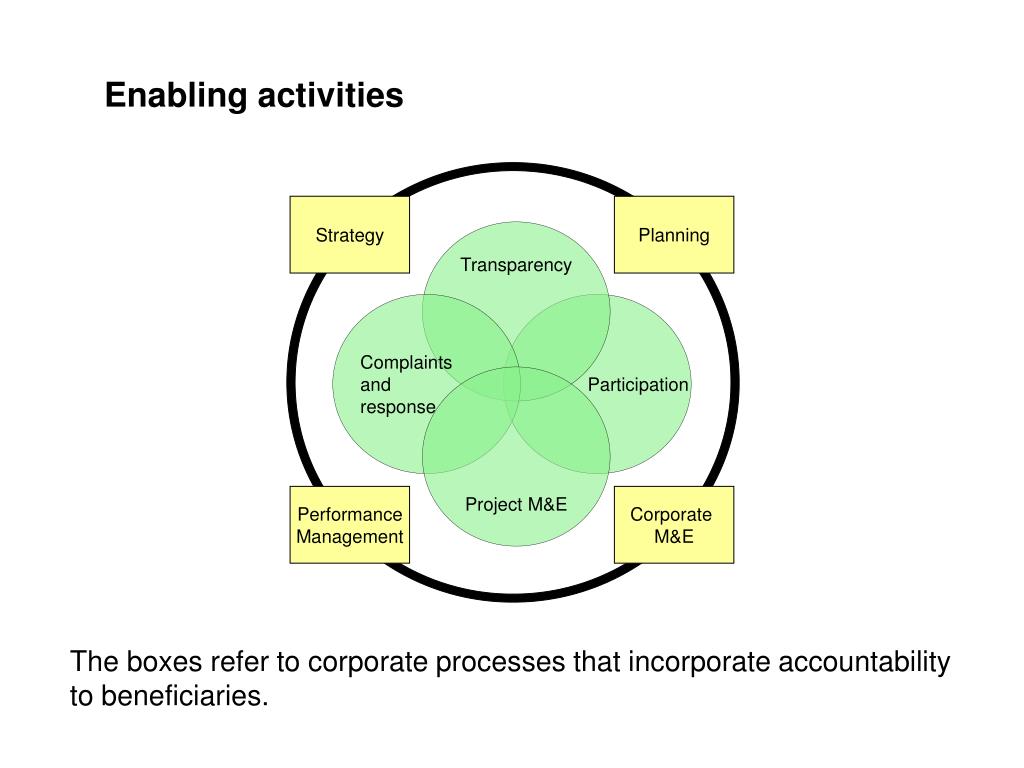 Enabling activities

Strategy

Planning

Transparency

Complaints and response

Participation

Project M&E

Performance Management

Corporate M&E

The boxes refer to corporate processes that incorporate accountability to beneficiaries.